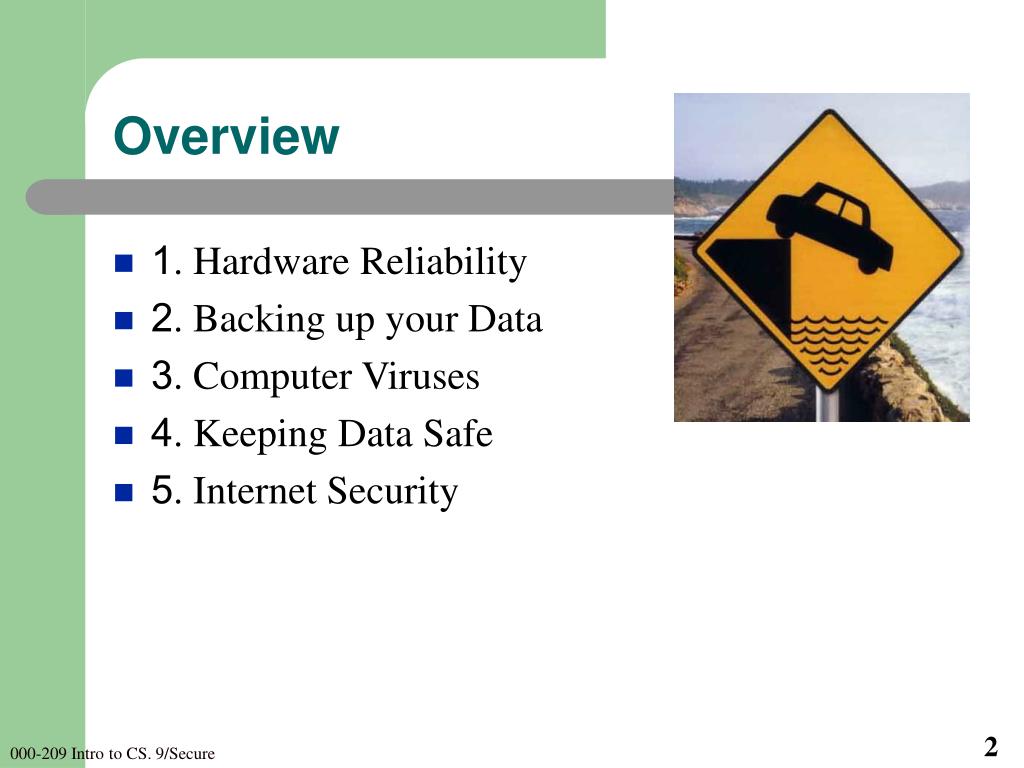 Overview

- 1. Hardware Reliability
- 2. Backing up your Data
- 3. Computer Viruses
- 4. Keeping Data Safe
- 5. Internet Security

000-209 Intro to CS. 9/Secure

2